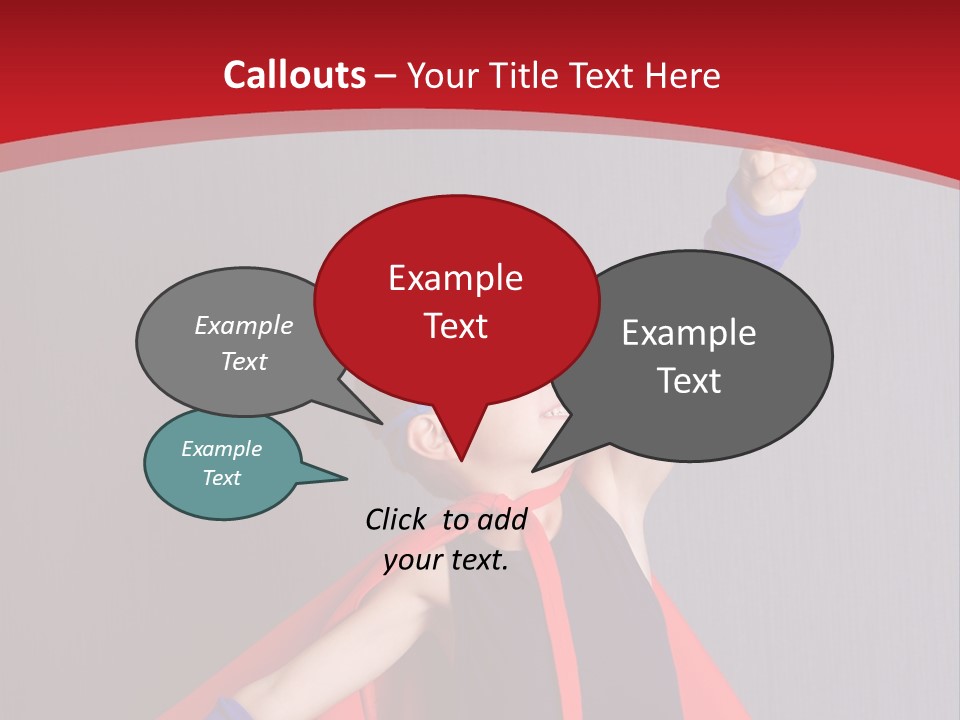 Callouts – Your Title Text Here

Example Text

Example Text

Example Text

Example Text

Click to add your text.